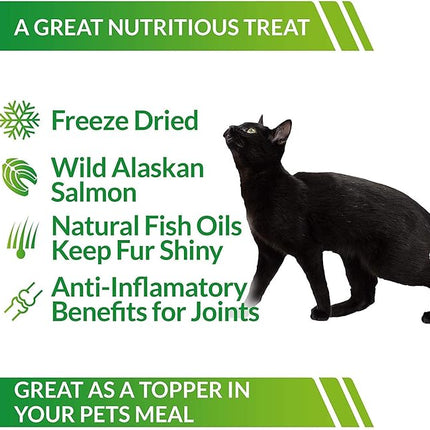 A GREAT NUTRITIOUS TREAT

Freeze Dried

Wild Alaskan Salmon

Natural Fish Oils Keep Fur Shiny

Anti-Inflamatory Benefits for Joints

GREAT AS A TOPPER IN YOUR PETS MEAL